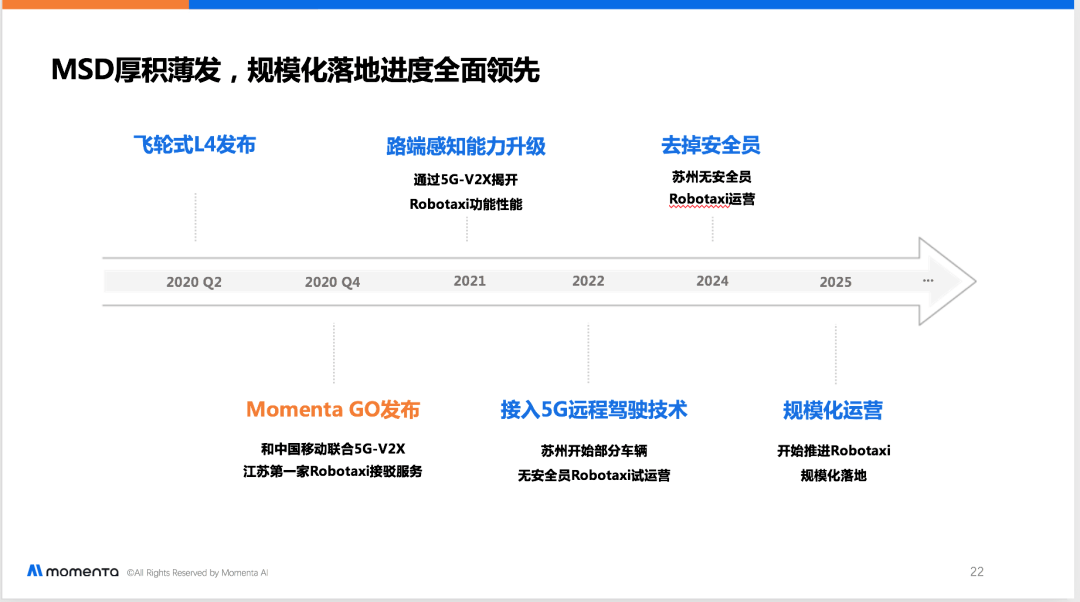 MSD厚积薄发，规模化落地进度全面领先

飞轮式L4发布

路端感知能力升级

通过5G-V2X揭开

Robotaxi功能性能

去掉安全员

苏州无安全员

Robotaxi运营

2020 Q2

2020 Q4

2021

2022

2024

2025

...

Momenta GO发布

和中国移动联合5G-V2X

江苏第一家Robotaxi接驳服务

接入5G远程驾驶技术

苏州开始部分车辆

无安全员Robotaxi试运营

规模化运营

开始推进Robotaxi

规模化落地

momenta ©All Rights Reserved by Momenta AI

22